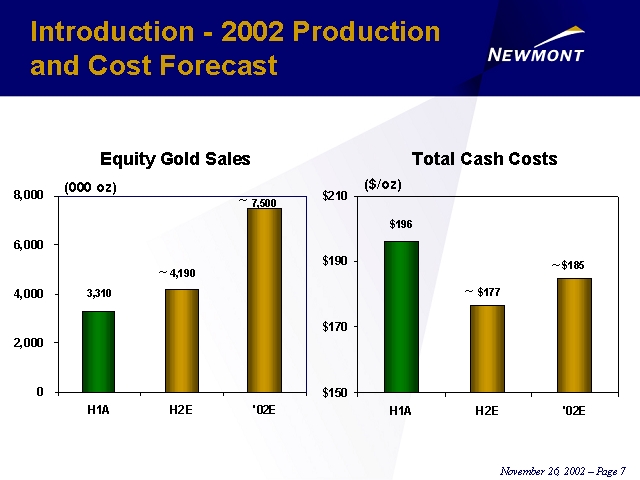 Introduction - 2002 Production and Cost Forecast

NEWMONT

Equity Gold Sales

(000 oz)

8,000
6,000
4,000
2,000
0

3,310
~ 4,190
~ 7,500

H1A
H2E
'02E

Total Cash Costs

($/oz)

$210
$190
$170
$150

$196
~ $177
~ $185

H1A
H2E
'02E

November 26, 2002 – Page 7